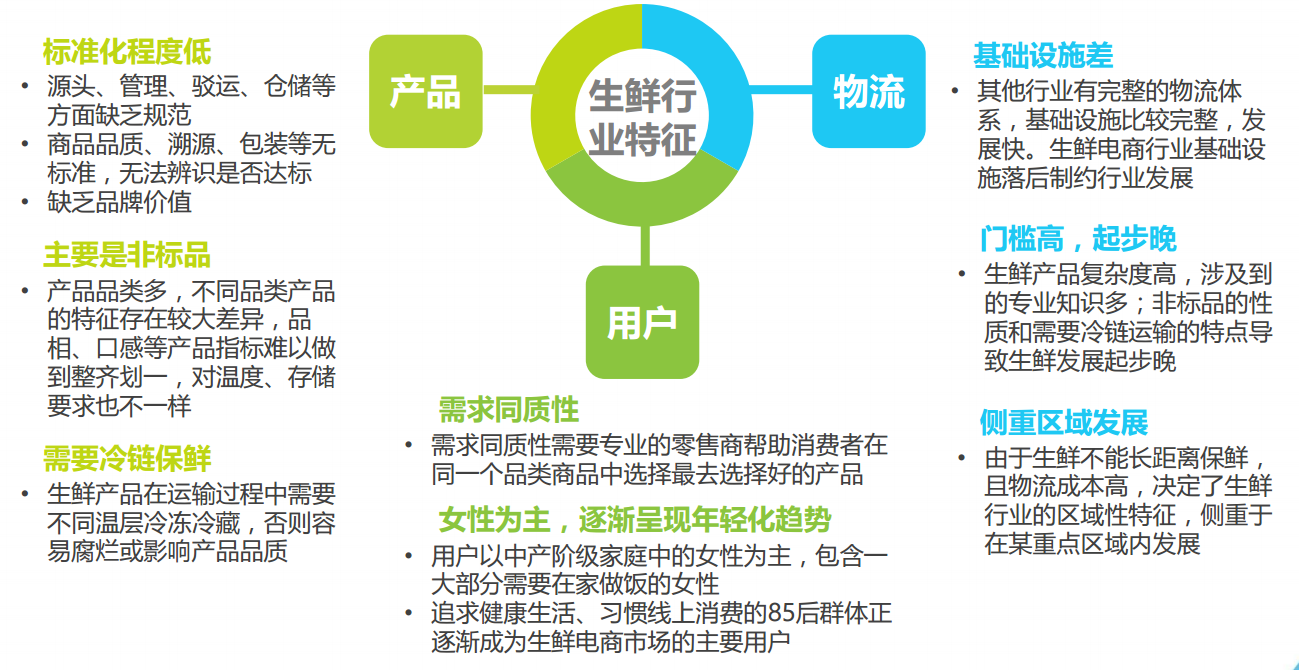 标准化程度低

• 源头、管理、驳运、仓储等方面缺乏规范
• 商品品质、溯源、包装等无标准，无法辨识是否达标
• 缺乏品牌价值

主要是非标品

• 产品品类多，不同品类产品的特征存在较大差异，品相、口感等产品指标难以做到整齐划一，对温度、存储要求也不一样

需要冷链保鲜

• 生鲜产品在运输过程中需要不同温层冷冻冷藏，否则容易腐烂或影响产品品质

产品

生鲜行业特征

物流

用户

需求同质性

• 需求同质性需要专业的零售商帮助消费者在同一个品类商品中选择最去选择好的产品

女性为主，逐渐呈现年轻化趋势

• 用户以中产阶级家庭中的女性为主，包含一大部分需要在家做饭的女性
• 追求健康生活、习惯线上消费的85后群体正逐渐成为生鲜电商市场的主要用户

基础设施差

• 其他行业有完整的物流体系，基础设施比较完整，发展快。生鲜电商行业基础设施落后制约行业发展

门槛高，起步晚

• 生鲜产品复杂度高，涉及到的专业知识多；非标品的性质和需要冷链运输的特点导致生鲜发展起步晚

侧重区域发展

• 由于生鲜不能长距离保鲜，且物流成本高，决定了生鲜行业的区域性特征，侧重于在某重点区域内发展